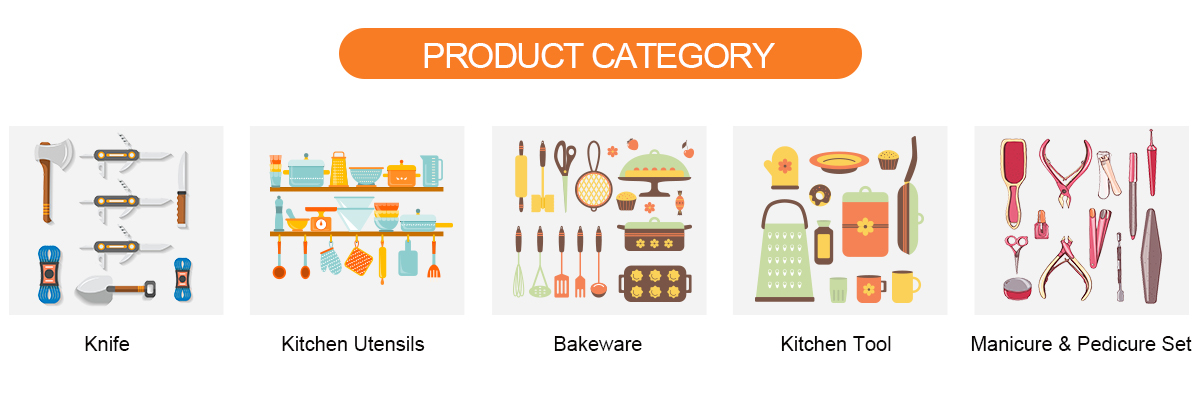 PRODUCT CATEGORY

Knife

Kitchen Utensils

Bakeware

Kitchen Tool

Manicure & Pedicure Set